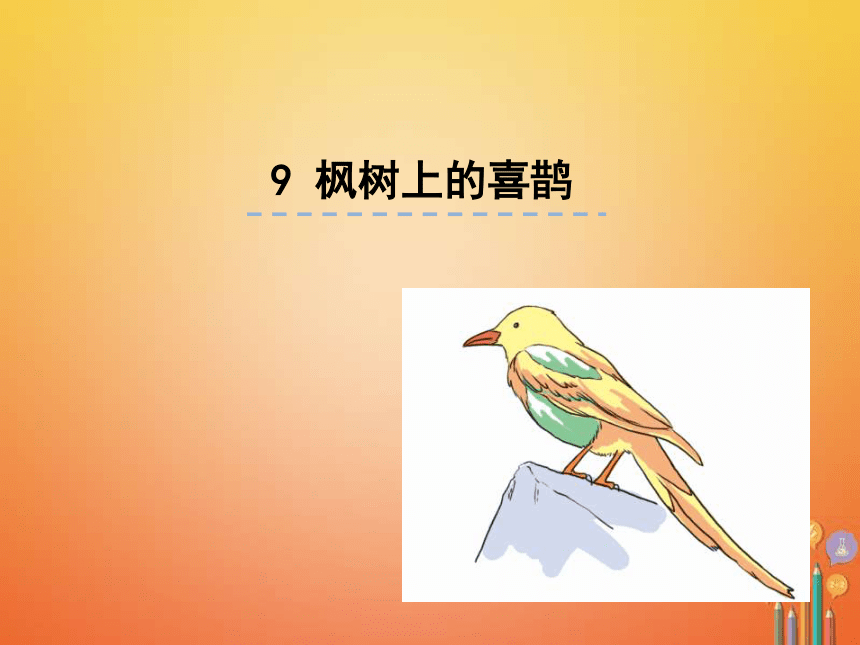 9 枫树上的喜鹊